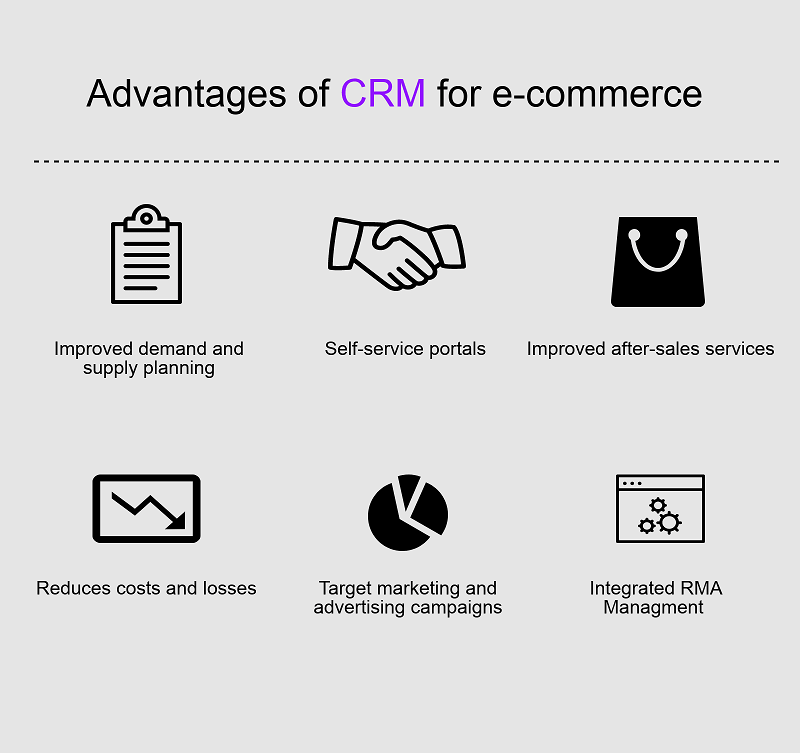 Advantages of CRM for e-commerce

Improved demand and supply planning

Self-service portals

Improved after-sales services

Reduces costs and losses

Target marketing and advertising campaigns

Integrated RMA Managment